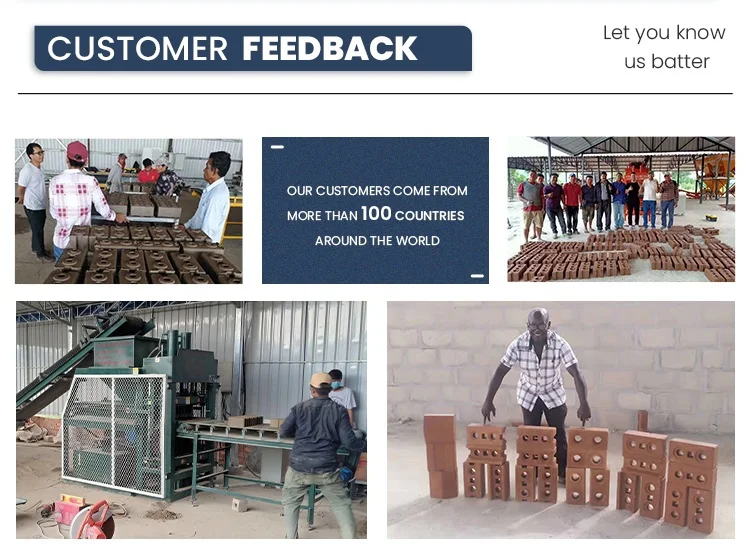 CUSTOMER FEEDBACK

Let you know us batter

OUR CUSTOMERS COME FROM MORE THAN 100 COUNTRIES AROUND THE WORLD